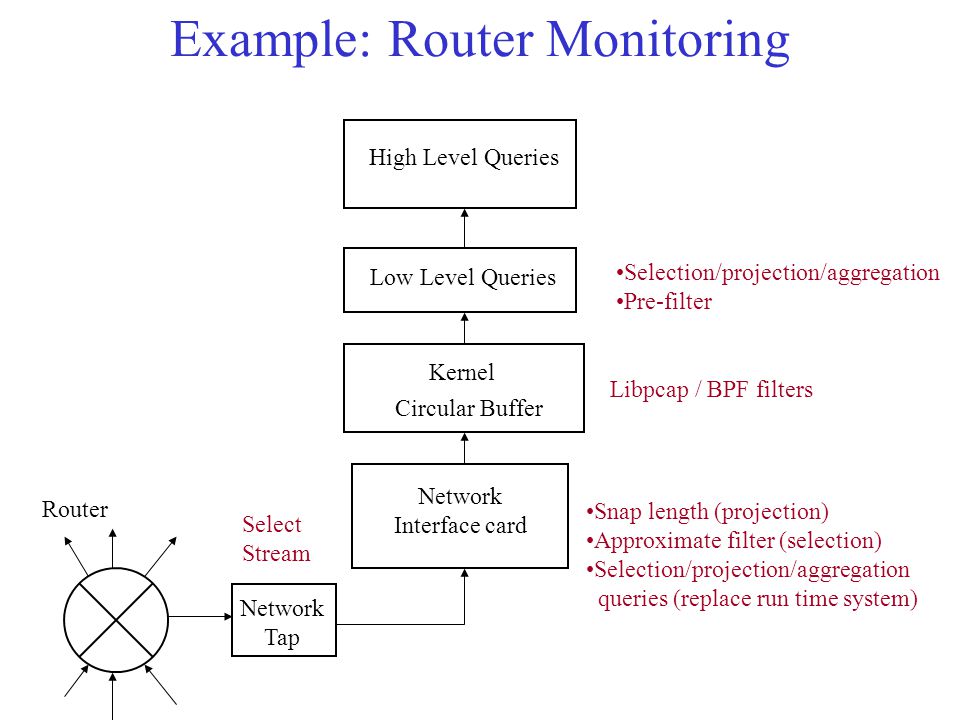 Example: Router Monitoring

High Level Queries

Low Level Queries

•Selection/projection/aggregation
•Pre-filter

Kernel
Circular Buffer

Libpcap / BPF filters

Network
Interface card

•Snap length (projection)
•Approximate filter (selection)
•Selection/projection/aggregation queries (replace run time system)

Router

Select
Stream

Network
Tap